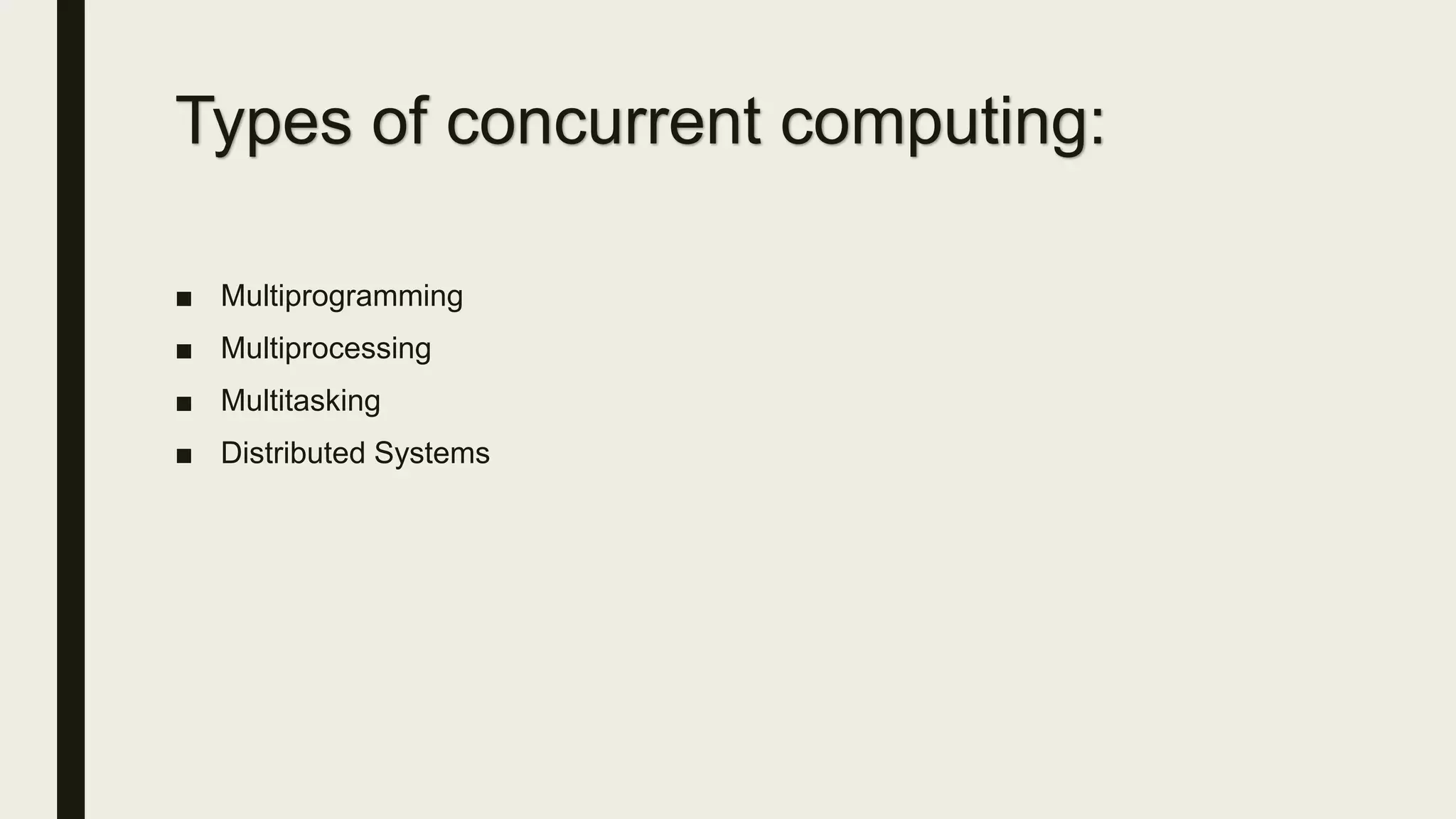 Types of concurrent computing:

■ Multiprogramming
■ Multiprocessing
■ Multitasking
■ Distributed Systems